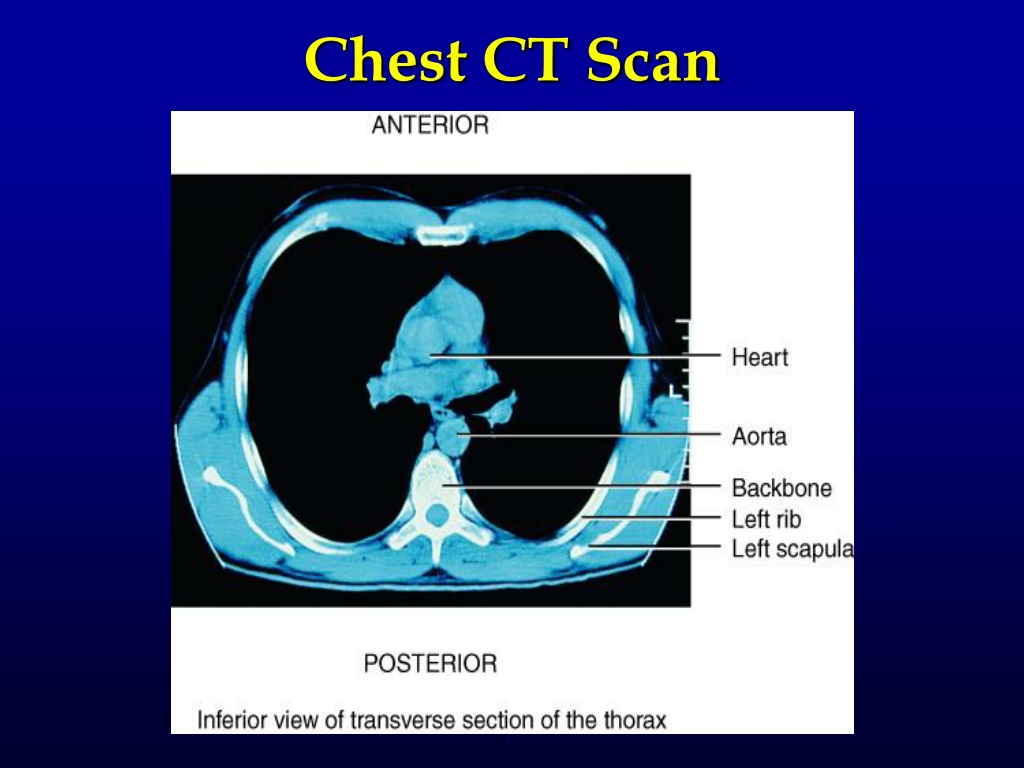 Chest CT Scan

ANTERIOR

Heart

Aorta

Backbone

Left rib

Left scapula

POSTERIOR

Inferior view of transverse section of the thorax